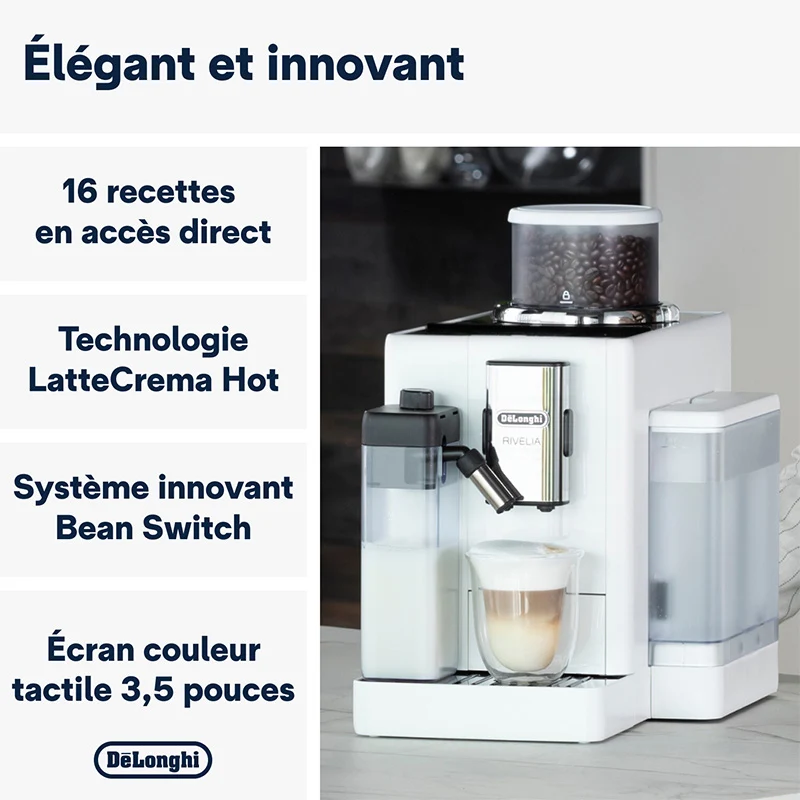 Élégant et innovant

16 recettes en accès direct

Technologie LatteCrema Hot

Système innovant Bean Switch

Écran couleur tactile 3,5 pouces

DēLonghi

DēLonghi
RIVELIA